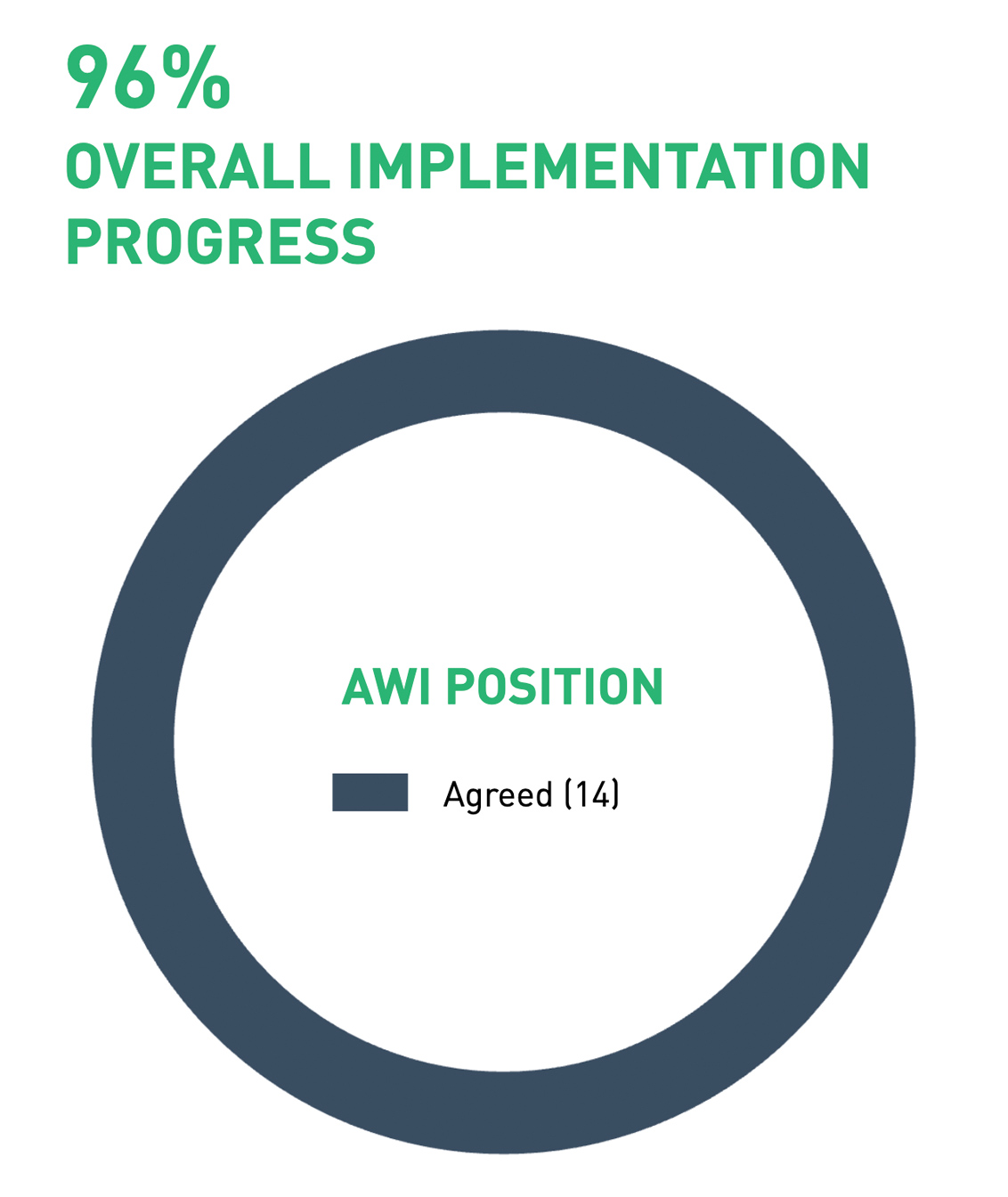 96%
OVERALL IMPLEMENTATION PROGRESS

AWI POSITION

Agreed (14)